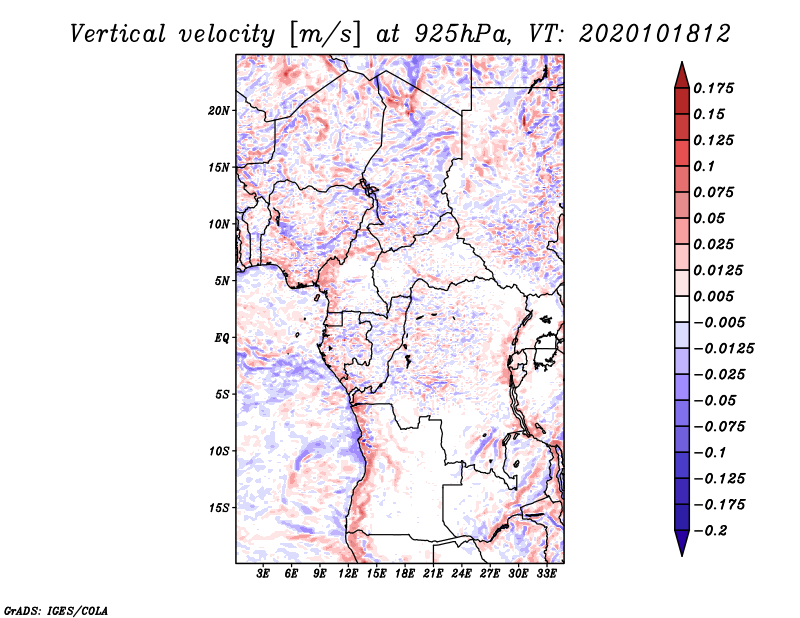 Vertical velocity [m/s] at 925hPa, VT: 2020101812

20N
15N
10N
5N
EQ
5S
10S
15S

3E 6E 9E 12E 15E 18E 21E 24E 27E 30E 33E

0.175
0.15
0.125
0.1
0.075
0.05
0.025
0.0125
0.005
−0.005
−0.0125
−0.025
−0.05
−0.075
−0.1
−0.125
−0.175
−0.2

GrADS: IGES/COLA